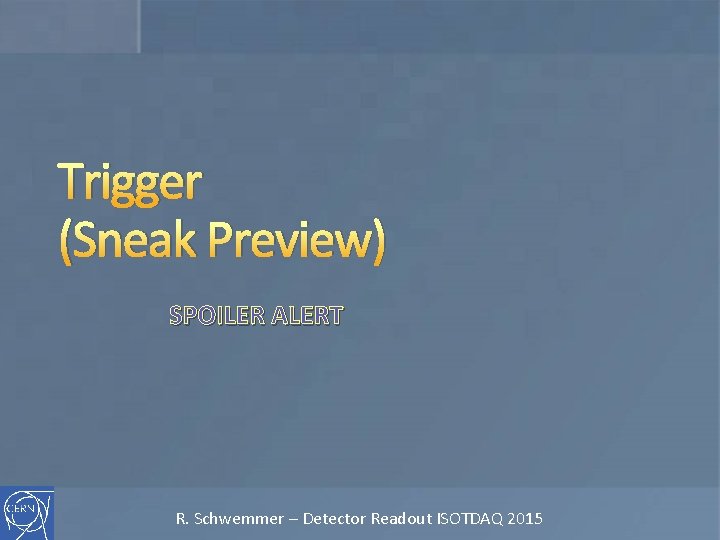 Trigger
(Sneak Preview)

SPOILER ALERT

CERN

R. Schwemmer – Detector Readout ISOTDAQ 2015